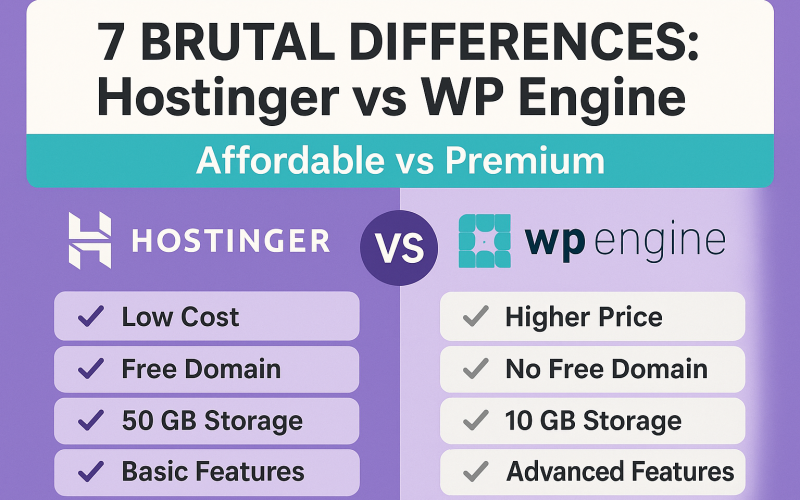 7 BRUTAL DIFFERENCES: Hostinger vs WP Engine

Affordable vs Premium

HOSTINGER

VS

wp engine

✓ Low Cost
✓ Free Domain
✓ 50 GB Storage
✓ Basic Features

✓ Higher Price
✓ No Free Domain
✓ 10 GB Storage
✓ Advanced Features